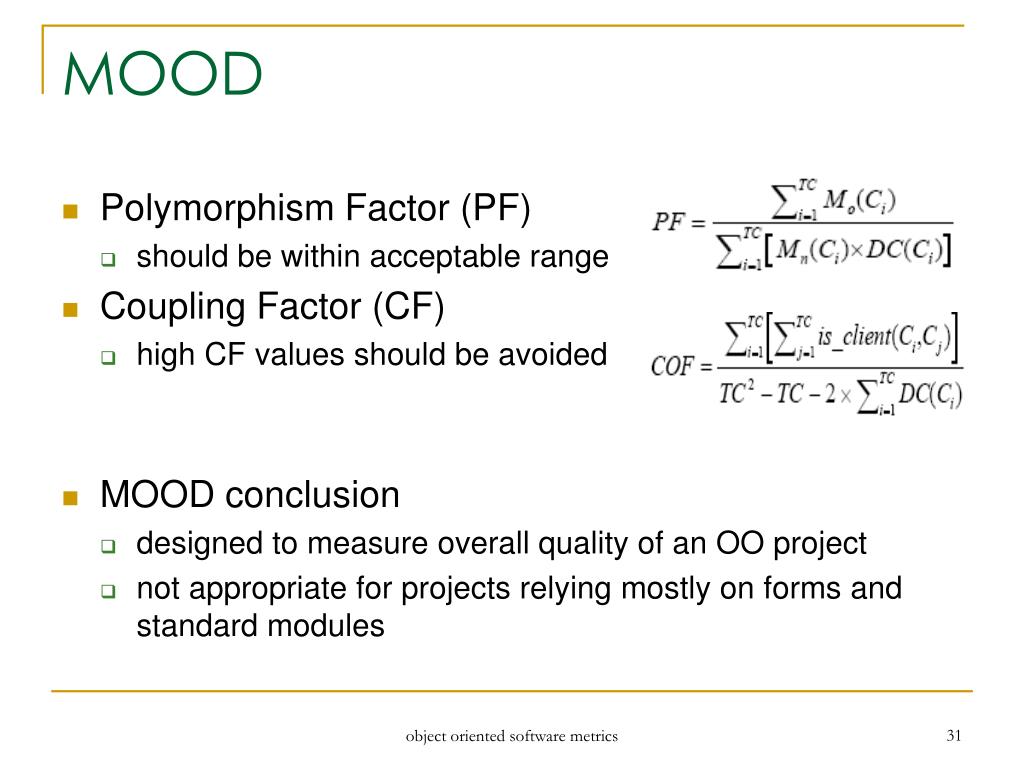 MOOD

Polymorphism Factor (PF)

should be within acceptable range

$PF = \frac{\sum_{i=1}^{TC} M_o(C_i)}{\sum_{i=1}^{TC}\left[M_n(C_i) \times DC(C_i)\right]}$

Coupling Factor (CF)

high CF values should be avoided

$COF = \frac{\sum_{i=1}^{TC}\left[\sum_{j=1}^{TC} is\_client(C_i, C_j)\right]}{TC^2 - TC - 2 \times \sum_{i=1}^{TC} DC(C_i)}$

MOOD conclusion

designed to measure overall quality of an OO project

not appropriate for projects relying mostly on forms and standard modules

object oriented software metrics

31